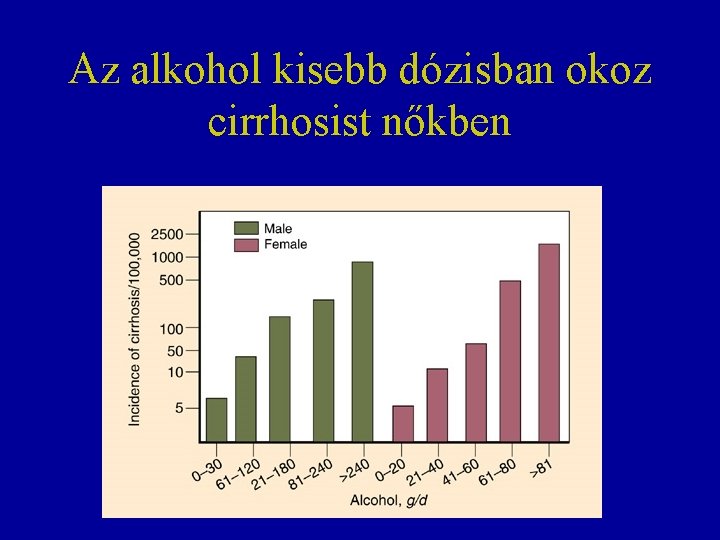 Az alkohol kisebb dózisban okoz cirrhosist nőkben

Male
Female

Incidence of cirrhosis/100,000

2500
1000
500
100
50
10
5

0–30
61–120
21–180
81–240
>240
0–20
21–40
41–60
61–80
>81

Alcohol, g/d